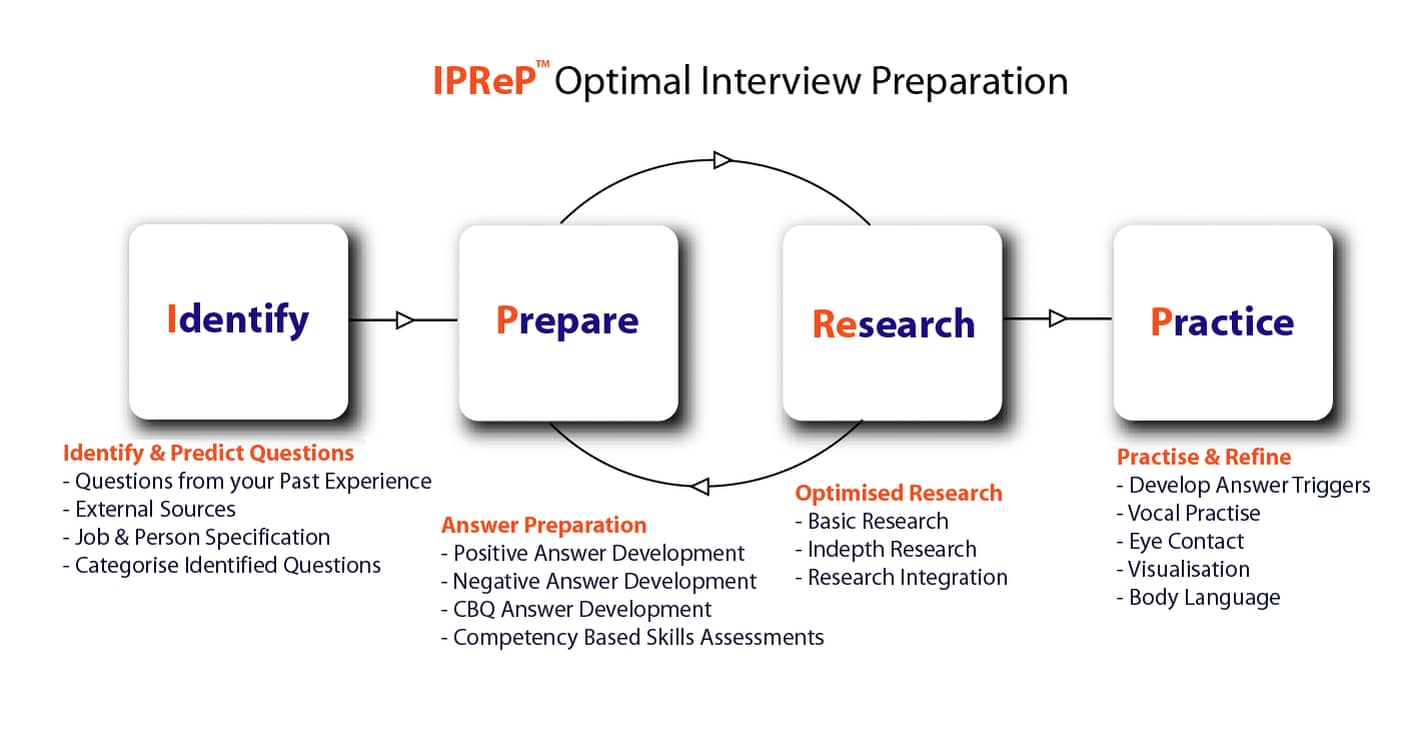 IPReP™ Optimal Interview Preparation

Identify

Prepare

Research

Practice

Identify & Predict Questions
- Questions from your Past Experience
- External Sources
- Job & Person Specification
- Categorise Identified Questions

Answer Preparation
- Positive Answer Development
- Negative Answer Development
- CBQ Answer Development
- Competency Based Skills Assessments

Optimised Research
- Basic Research
- Indepth Research
- Research Integration

Practise & Refine
- Develop Answer Triggers
- Vocal Practise
- Eye Contact
- Visualisation
- Body Language